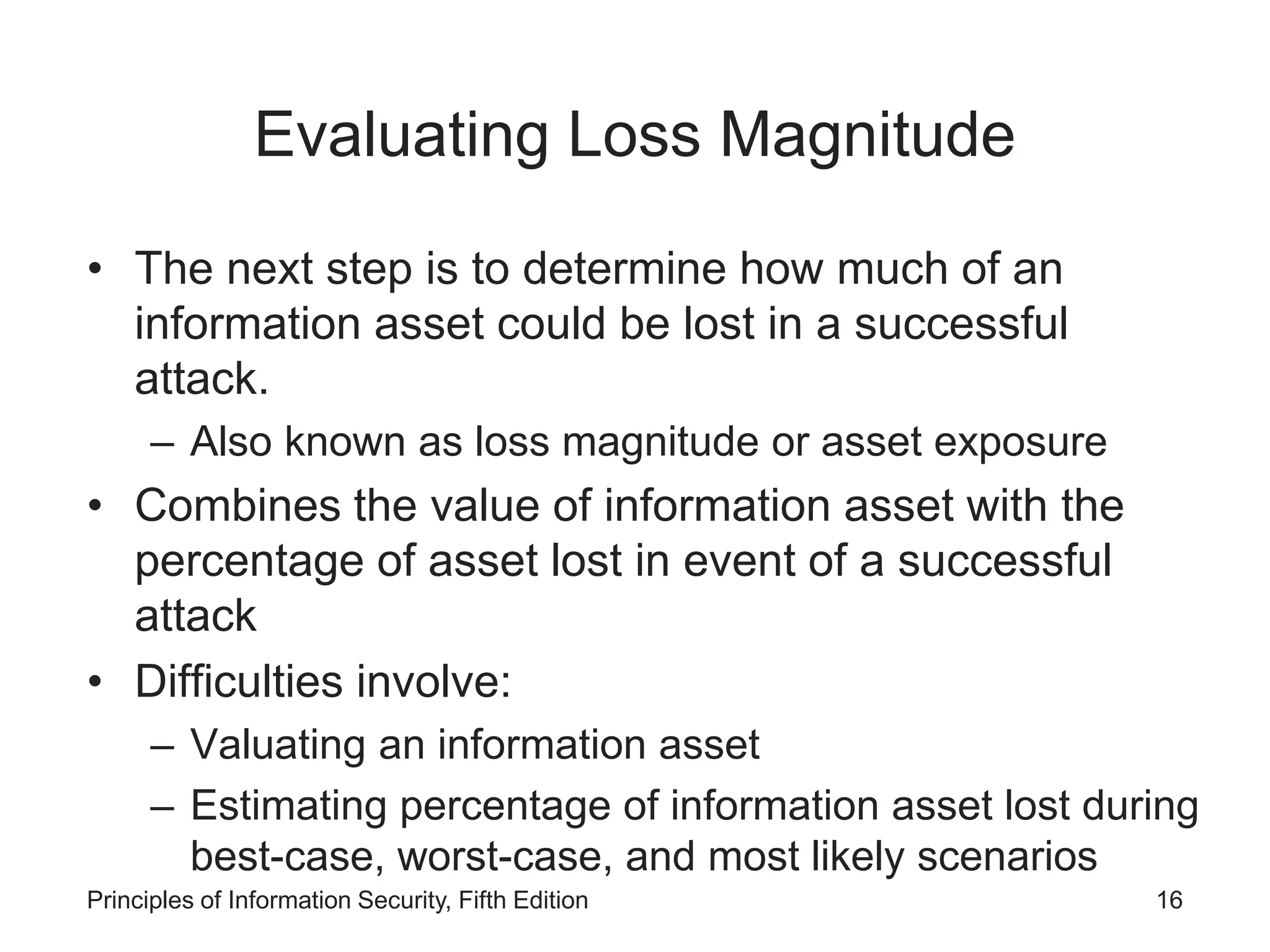 Evaluating Loss Magnitude

• The next step is to determine how much of an information asset could be lost in a successful attack.
– Also known as loss magnitude or asset exposure

• Combines the value of information asset with the percentage of asset lost in event of a successful attack

• Difficulties involve:
– Valuating an information asset
– Estimating percentage of information asset lost during best-case, worst-case, and most likely scenarios

Principles of Information Security, Fifth Edition

16